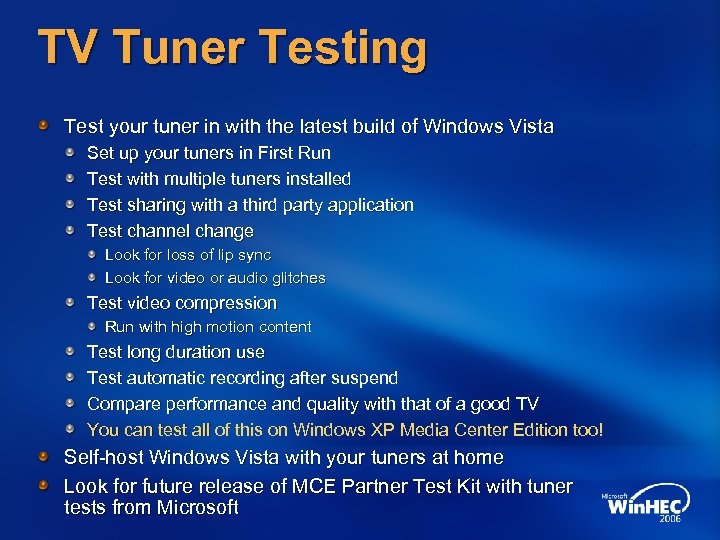 TV Tuner Testing

Test your tuner in with the latest build of Windows Vista

Set up your tuners in First Run

Test with multiple tuners installed

Test sharing with a third party application

Test channel change

Look for loss of lip sync

Look for video or audio glitches

Test video compression

Run with high motion content

Test long duration use

Test automatic recording after suspend

Compare performance and quality with that of a good TV

You can test all of this on Windows XP Media Center Edition too!

Self-host Windows Vista with your tuners at home

Look for future release of MCE Partner Test Kit with tuner tests from Microsoft

Microsoft WinHEC 2006